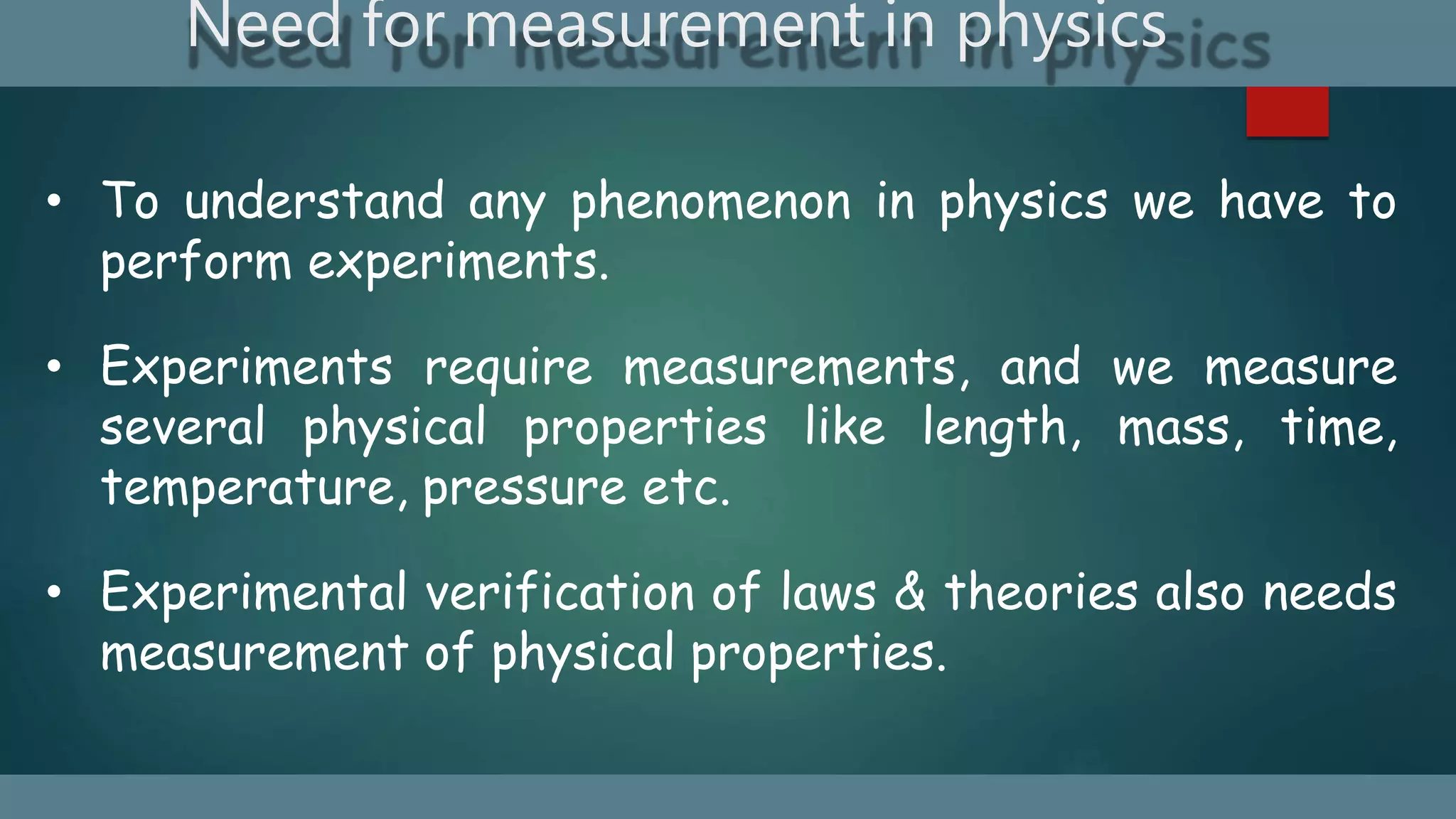 Need for measurement in physics

• To understand any phenomenon in physics we have to perform experiments.

• Experiments require measurements, and we measure several physical properties like length, mass, time, temperature, pressure etc.

• Experimental verification of laws & theories also needs measurement of physical properties.